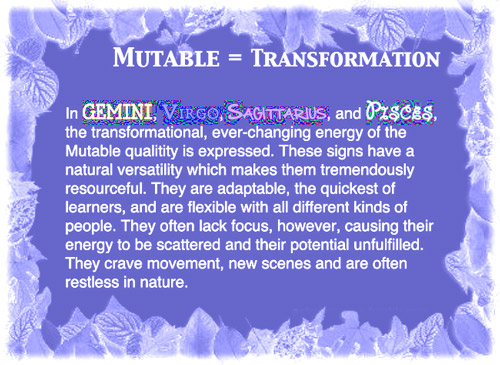 MUTABLE = TRANSFORMATION

In GEMINI, VIRGO, SAGITTARIUS, and PISCES, the transformational, ever-changing energy of the Mutable qualitity is expressed. These signs have a natural versatility which makes them tremendously resourceful. They are adaptable, the quickest of learners, and are flexible with all different kinds of people. They often lack focus, however, causing their energy to be scattered and their potential unfulfilled. They crave movement, new scenes and are often restless in nature.